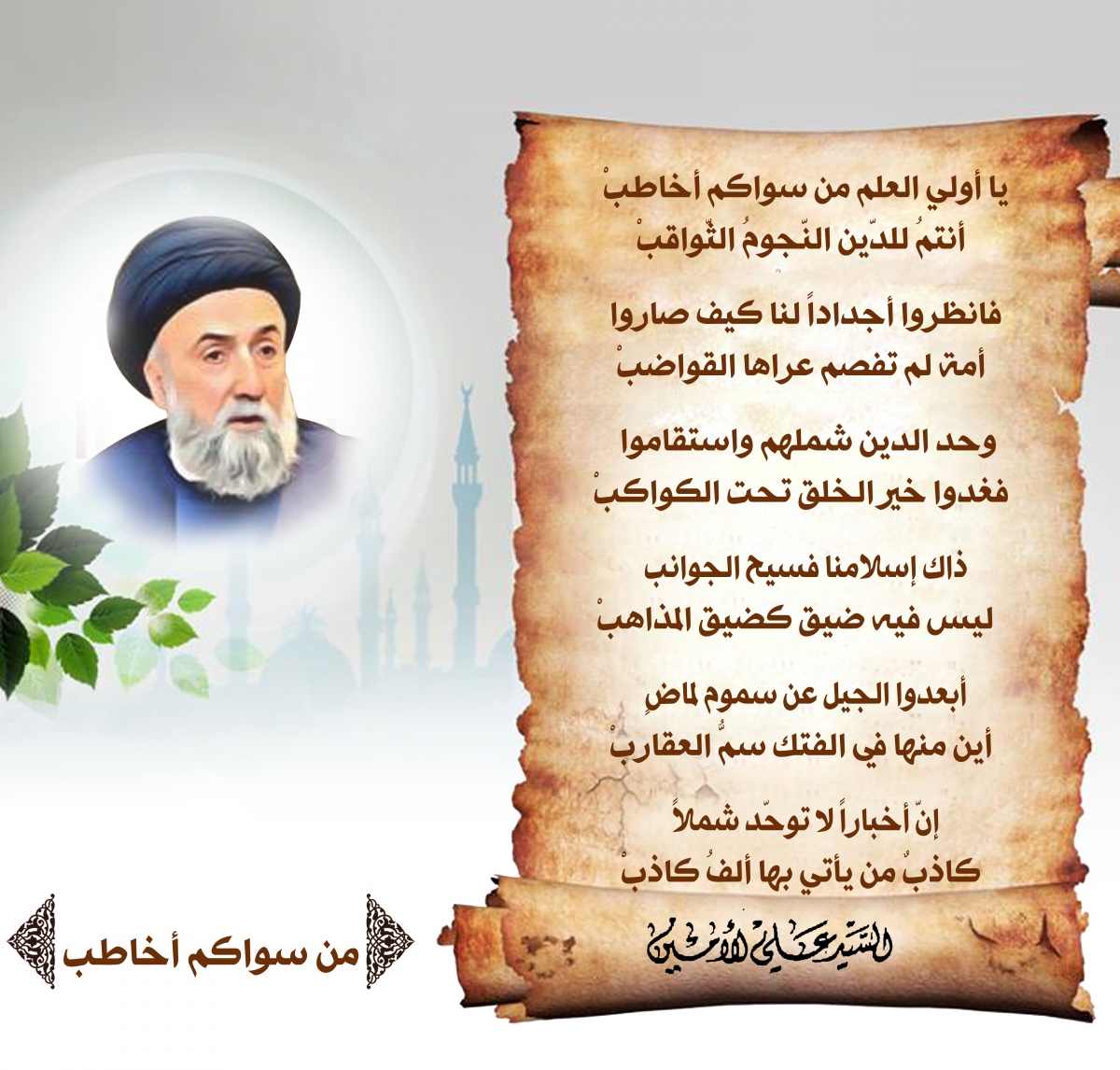 يا أولي العلم من سواكم أخاطبْ
أنتمُ للدّين النّجومُ الثّواقبْ

فانظروا أجداداً لنا كيف صاروا
أمة لم تفصم عراها القواضبْ

وحد الدين شملهم واستقاموا
فغدوا خير الخلق تحت الكواكبْ

ذاك إسلامنا فسيح الجوانب
ليس فيه ضيق كضيق المذاهبْ

أبعدوا الجيل عن سموم لماضٍ
أين منها في الفتك سمُّ العقاربْ

إنّ أخباراً لا توحّد شملاً
كاذبٌ من يأتي بها ألفُ كاذبْ

السيد علي الأمين

من سواكم أخاطب